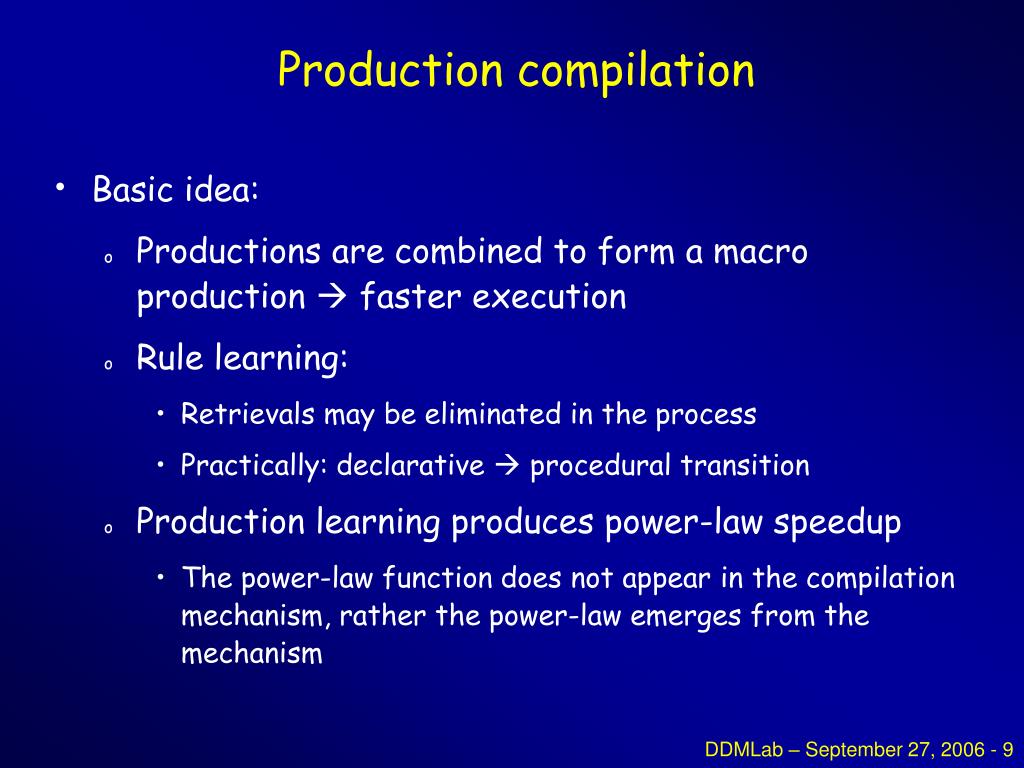 Production compilation

• Basic idea:

o Productions are combined to form a macro production → faster execution

o Rule learning:

• Retrievals may be eliminated in the process

• Practically: declarative → procedural transition

o Production learning produces power-law speedup

• The power-law function does not appear in the compilation mechanism, rather the power-law emerges from the mechanism

DDMLab – September 27, 2006 - 9